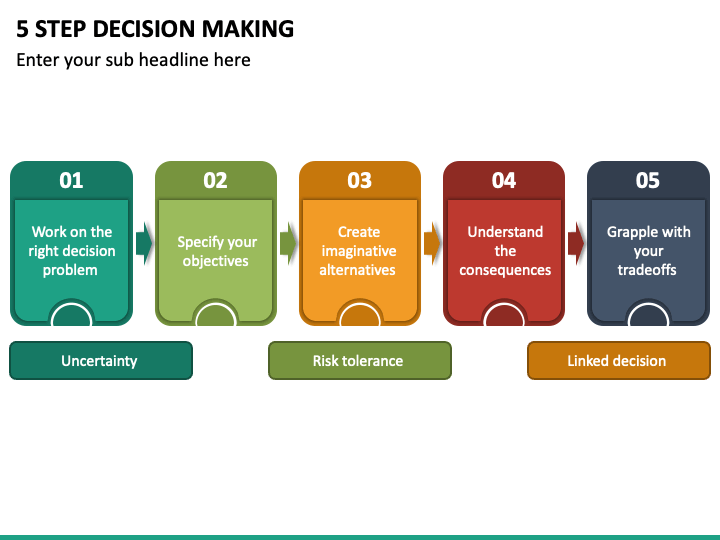 5 STEP DECISION MAKING

Enter your sub headline here

01

Work on the right decision problem

02

Specify your objectives

03

Create imaginative alternatives

04

Understand the consequences

05

Grapple with your tradeoffs

Uncertainty

Risk tolerance

Linked decision